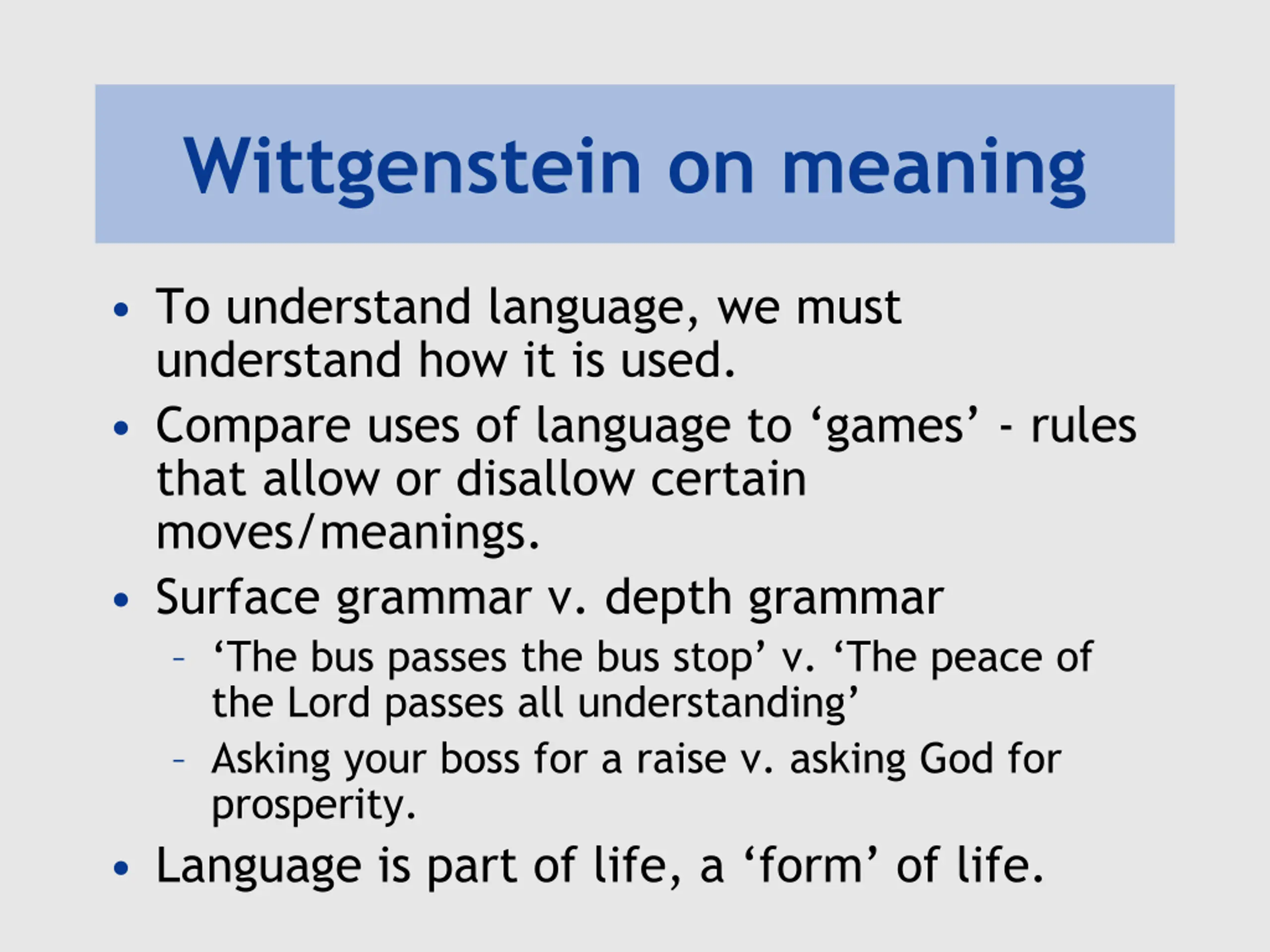 Wittgenstein on meaning

• To understand language, we must understand how it is used.
• Compare uses of language to ‘games’ - rules that allow or disallow certain moves/meanings.
• Surface grammar v. depth grammar
  – ‘The bus passes the bus stop’ v. ‘The peace of the Lord passes all understanding’
  – Asking your boss for a raise v. asking God for prosperity.
• Language is part of life, a ‘form’ of life.